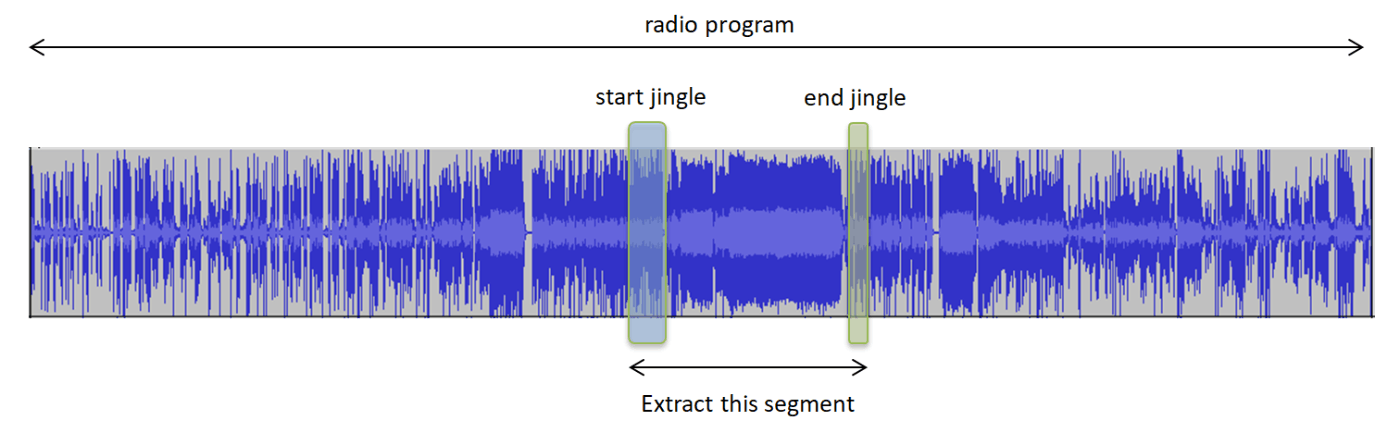 radio program

start jingle

end jingle

Extract this segment